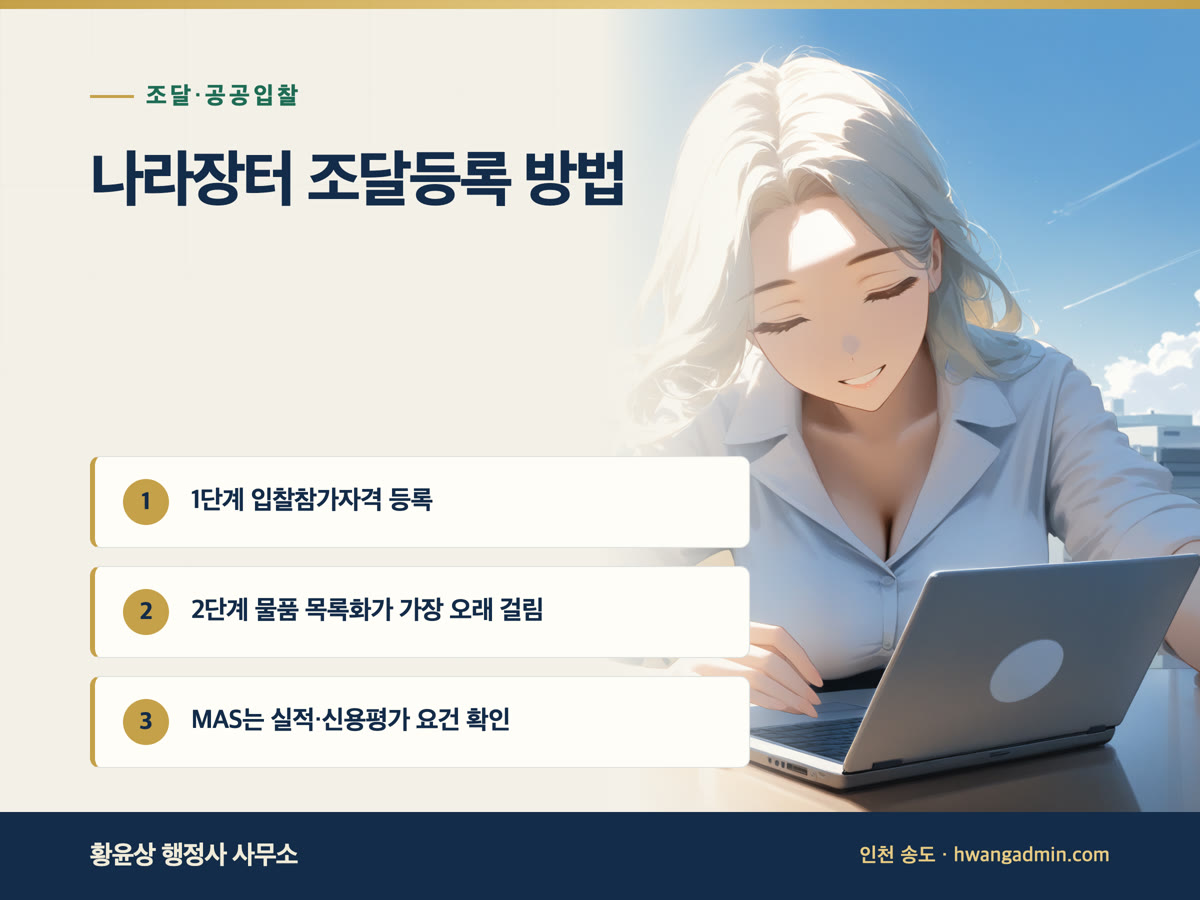 조달·공공입찰

나라장터 조달등록 방법

1 1단계 입찰참가자격 등록

2 2단계 물품 목록화가 가장 오래 걸림

3 MAS는 실적·신용평가 요건 확인

황윤상 행정사 사무소

인천 송도 · hwangadmin.com